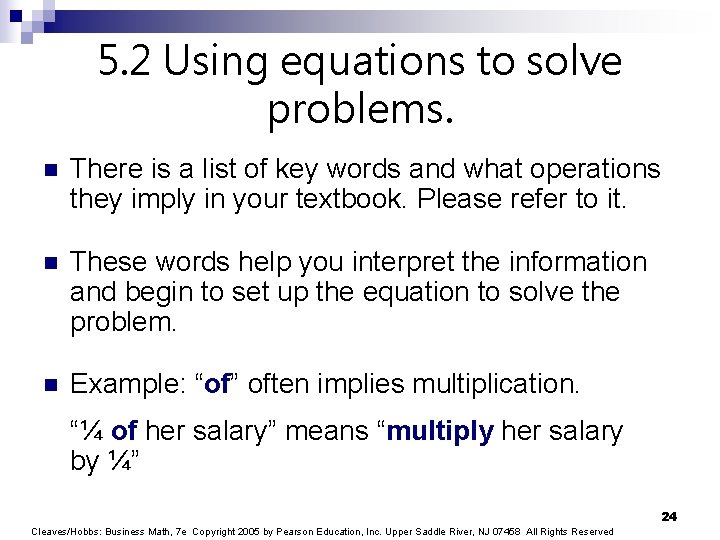 5.2 Using equations to solve problems.

There is a list of key words and what operations they imply in your textbook. Please refer to it.

These words help you interpret the information and begin to set up the equation to solve the problem.

Example: “of” often implies multiplication.

“¼ of her salary” means “multiply her salary by ¼”

24

Cleaves/Hobbs: Business Math, 7e Copyright 2005 by Pearson Education, Inc. Upper Saddle River, NJ 07458 All Rights Reserved